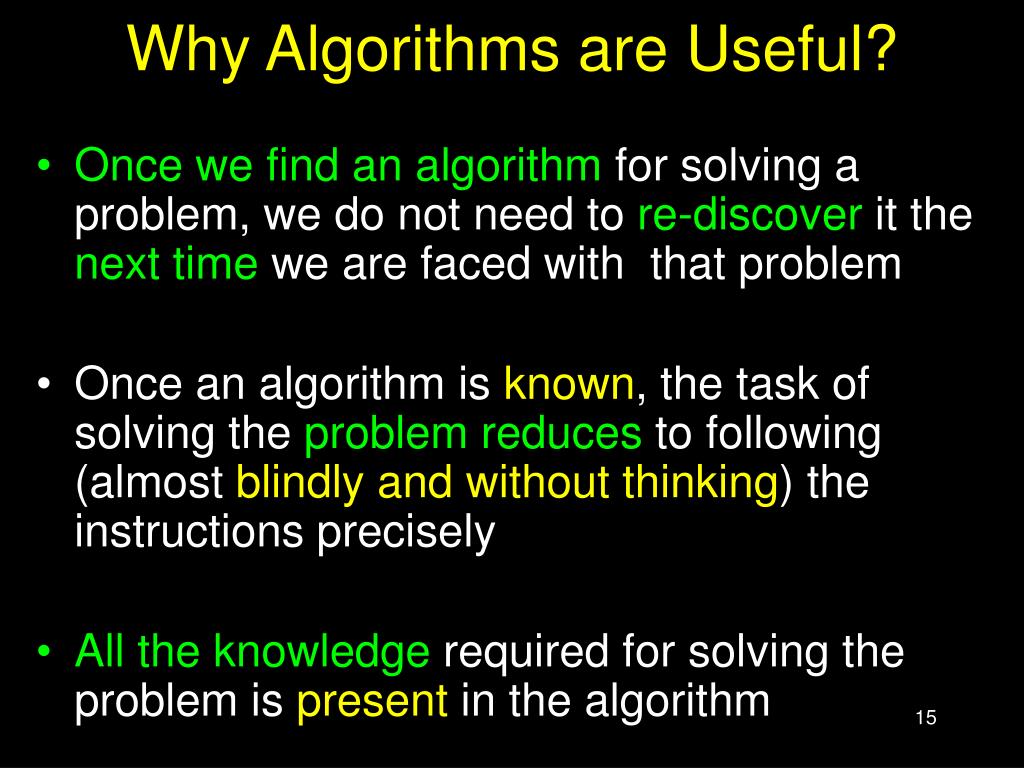 Why Algorithms are Useful?

• Once we find an algorithm for solving a problem, we do not need to re-discover it the next time we are faced with that problem

• Once an algorithm is known, the task of solving the problem reduces to following (almost blindly and without thinking) the instructions precisely

• All the knowledge required for solving the problem is present in the algorithm

15